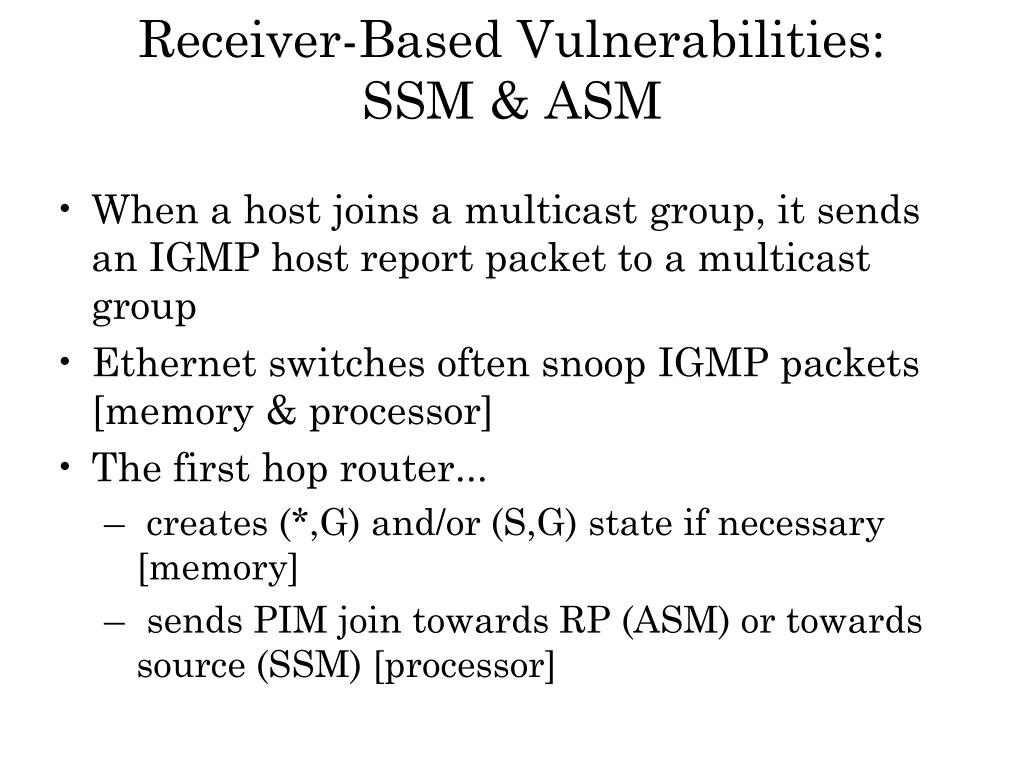 Receiver-Based Vulnerabilities:
SSM & ASM

• When a host joins a multicast group, it sends an IGMP host report packet to a multicast group
• Ethernet switches often snoop IGMP packets [memory & processor]
• The first hop router...
  – creates (*,G) and/or (S,G) state if necessary [memory]
  – sends PIM join towards RP (ASM) or towards source (SSM) [processor]